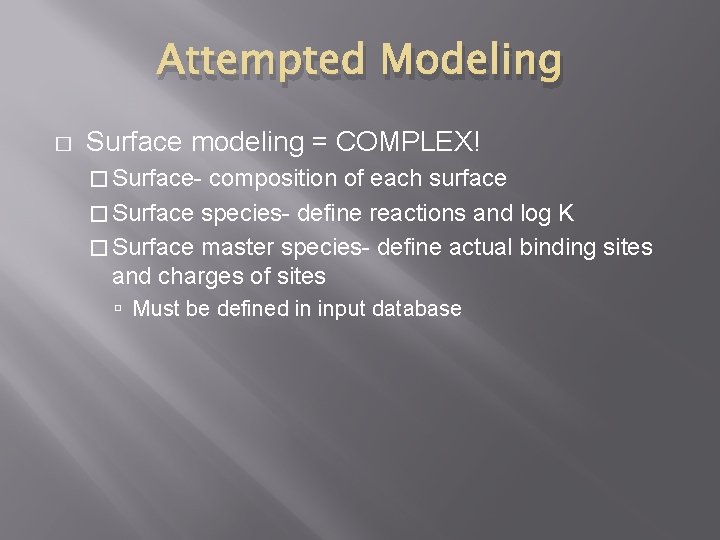 Attempted Modeling

Surface modeling = COMPLEX!

Surface- composition of each surface

Surface species- define reactions and log K

Surface master species- define actual binding sites and charges of sites

Must be defined in input database